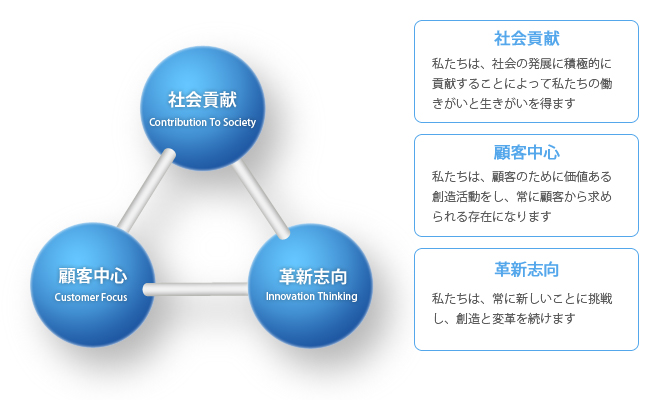 社会貢献
Contribution To Society

顧客中心
Customer Focus

革新志向
Innovation Thinking

社会貢献
私たちは、社会の発展に積極的に貢献することによって私たちの働きがいと生きがいを得ます

顧客中心
私たちは、顧客のために価値ある創造活動をし、常に顧客から求められる存在になります

革新志向
私たちは、常に新しいことに挑戦し、創造と変革を続けます